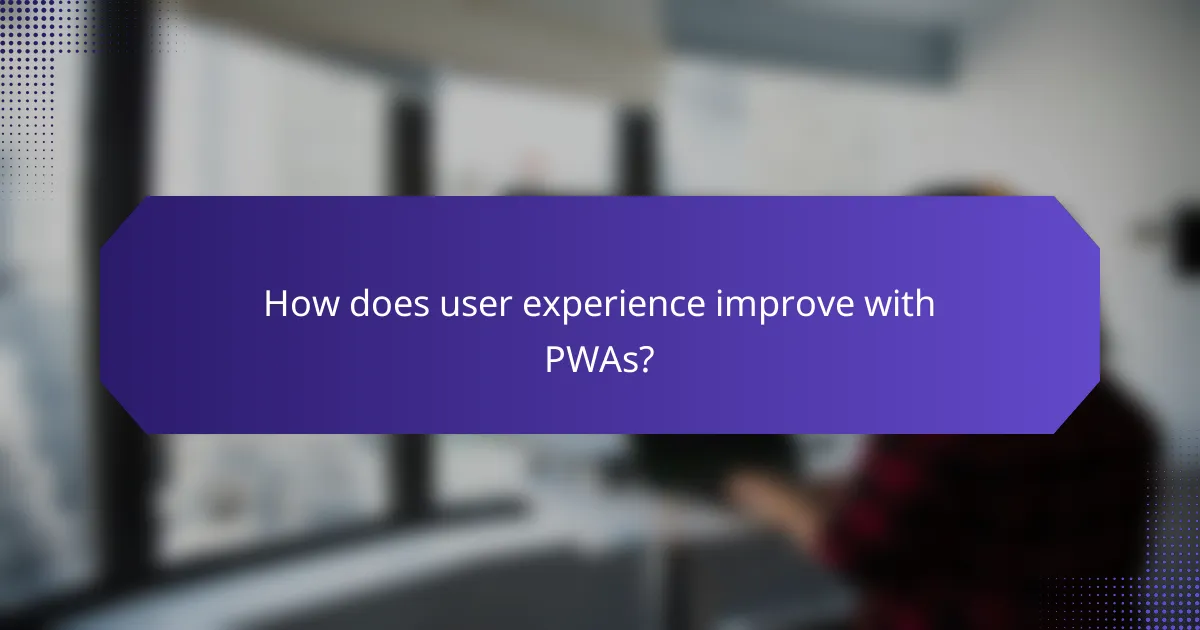 How does user experience improve with PWAs?